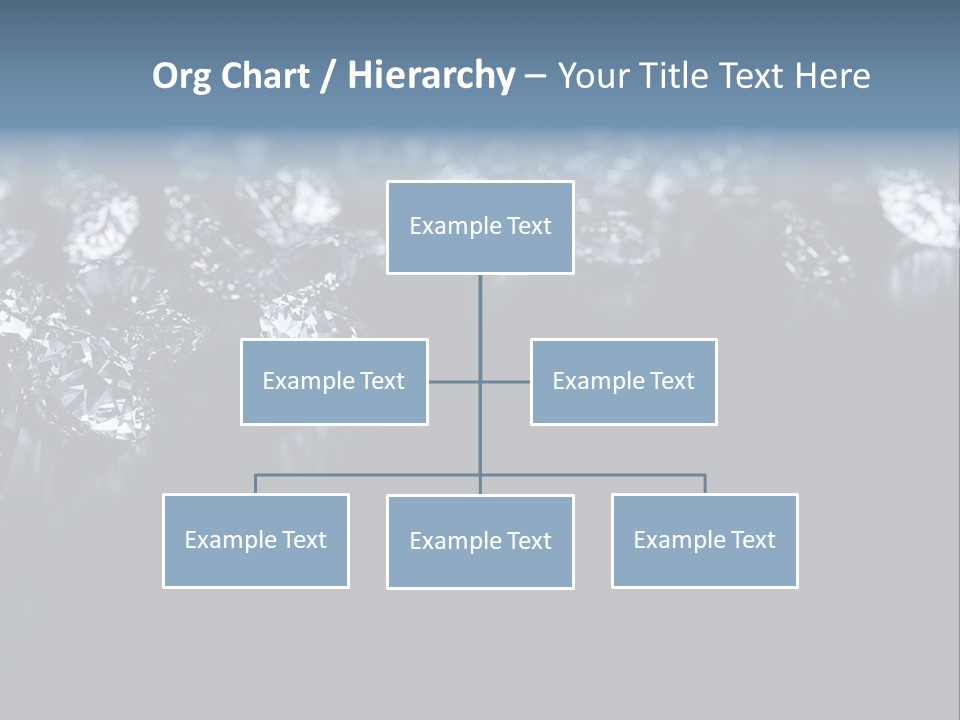 Org Chart / Hierarchy – Your Title Text Here

Example Text

Example Text

Example Text

Example Text

Example Text

Example Text